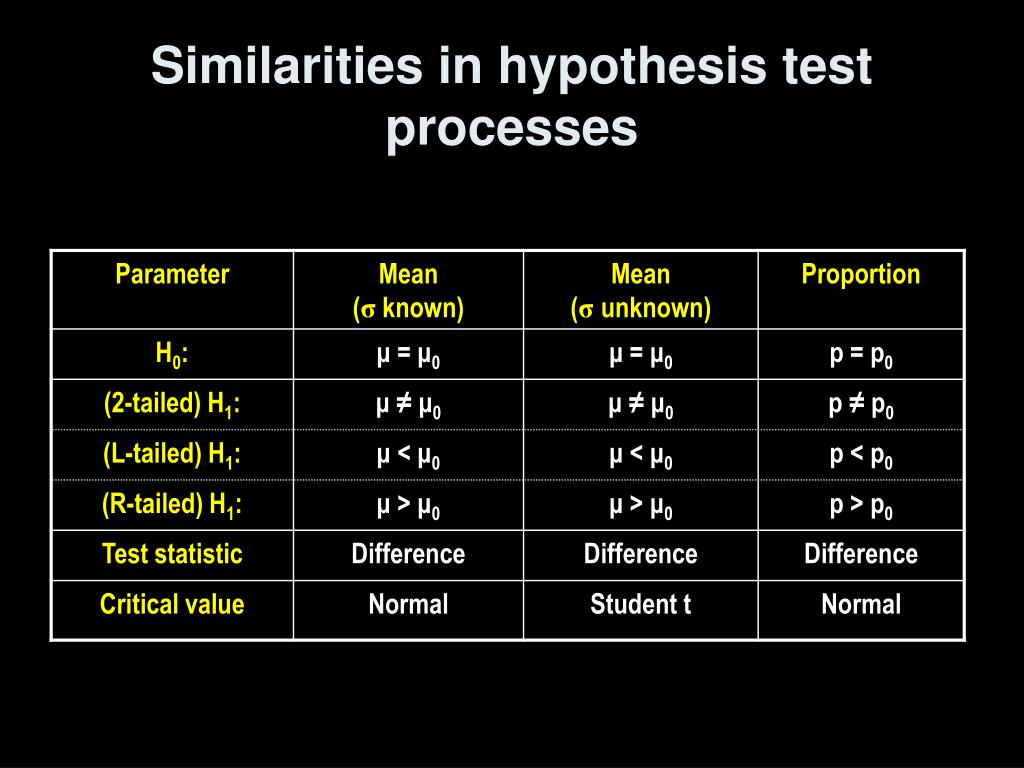 Similarities in hypothesis test processes

| Parameter | Mean ($\sigma$ known) | Mean ($\sigma$ unknown) | Proportion |
|---|---|---|---|
| $H_0$: | $\mu = \mu_0$ | $\mu = \mu_0$ | $p = p_0$ |
| (2-tailed) $H_1$: | $\mu \neq \mu_0$ | $\mu \neq \mu_0$ | $p \neq p_0$ |
| (L-tailed) $H_1$: | $\mu < \mu_0$ | $\mu < \mu_0$ | $p < p_0$ |
| (R-tailed) $H_1$: | $\mu > \mu_0$ | $\mu > \mu_0$ | $p > p_0$ |
| Test statistic | Difference | Difference | Difference |
| Critical value | Normal | Student t | Normal |